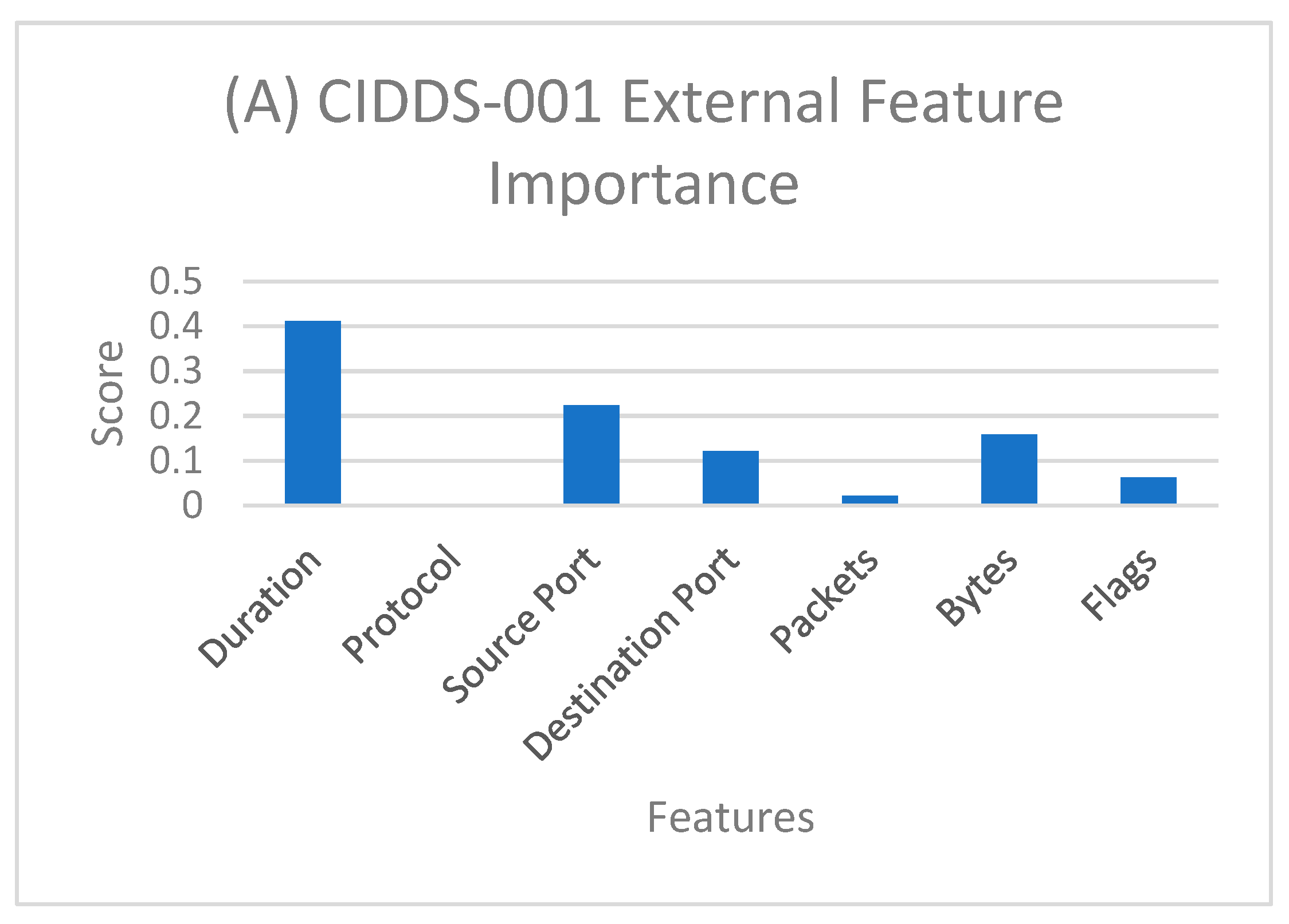 (A) CIDDS-001 External Feature Importance

Score

0.5
0.4
0.3
0.2
0.1
0

Duration
Protocol
Source Port
Destination Port
Packets
Bytes
Flags

Features